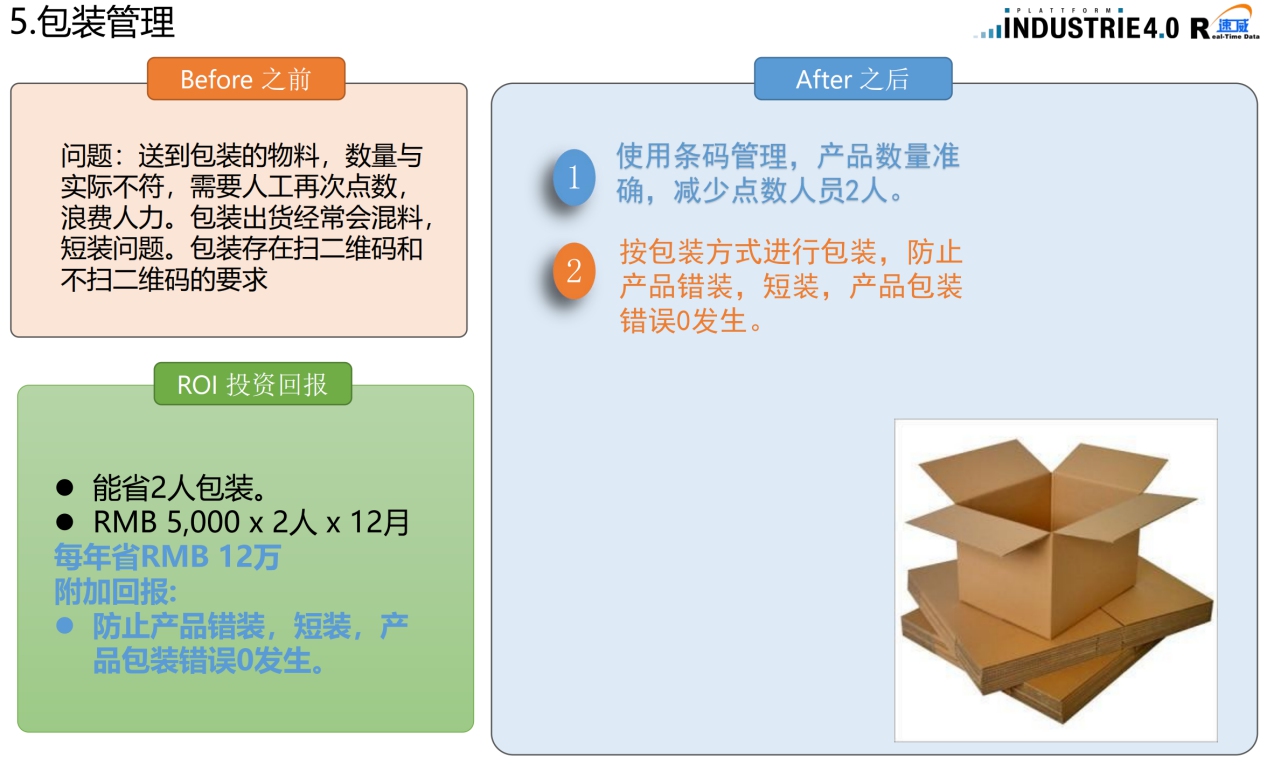 5.包装管理

PLATTFORM INDUSTRIE4.0 R 速威 eal-Time Data

Before 之前

问题：送到包装的物料，数量与实际不符，需要人工再次点数，浪费人力。包装出货经常会混料，短装问题。包装存在扫二维码和不扫二维码的要求

ROI 投资回报

● 能省2人包装。
● RMB 5,000 x 2人 x 12月
每年省RMB 12万
附加回报:
● 防止产品错装，短装，产品包装错误0发生。

After 之后

1 使用条码管理，产品数量准确，减少点数人员2人。

2 按包装方式进行包装，防止产品错装，短装，产品包装错误0发生。